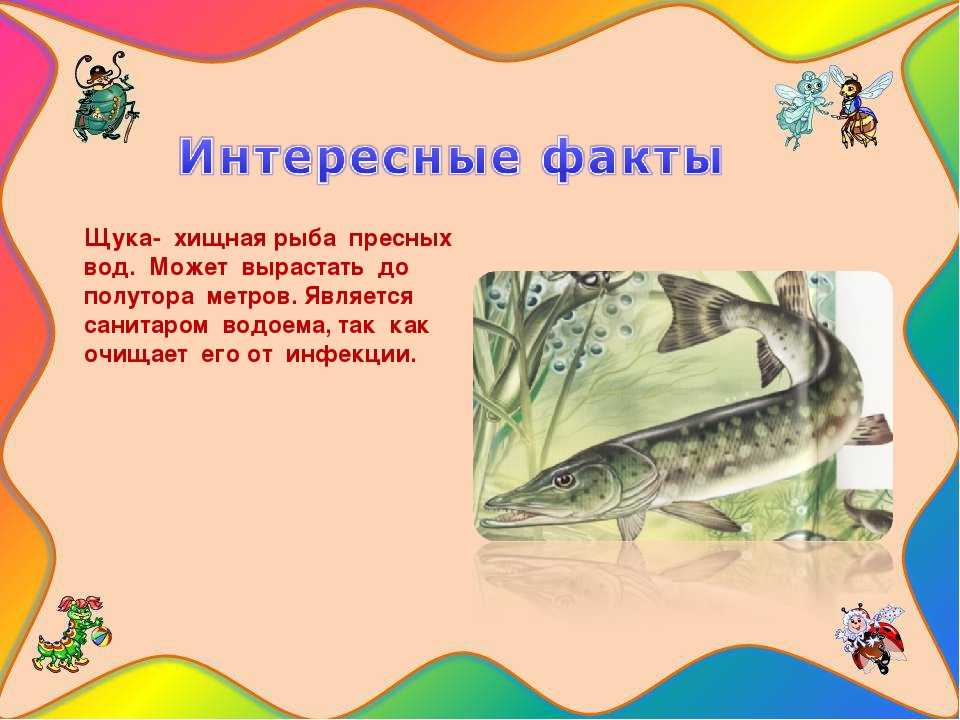 Интересные факты

Щука- хищная рыба пресных вод. Может вырастать до полутора метров. Является санитаром водоема, так как очищает его от инфекции.